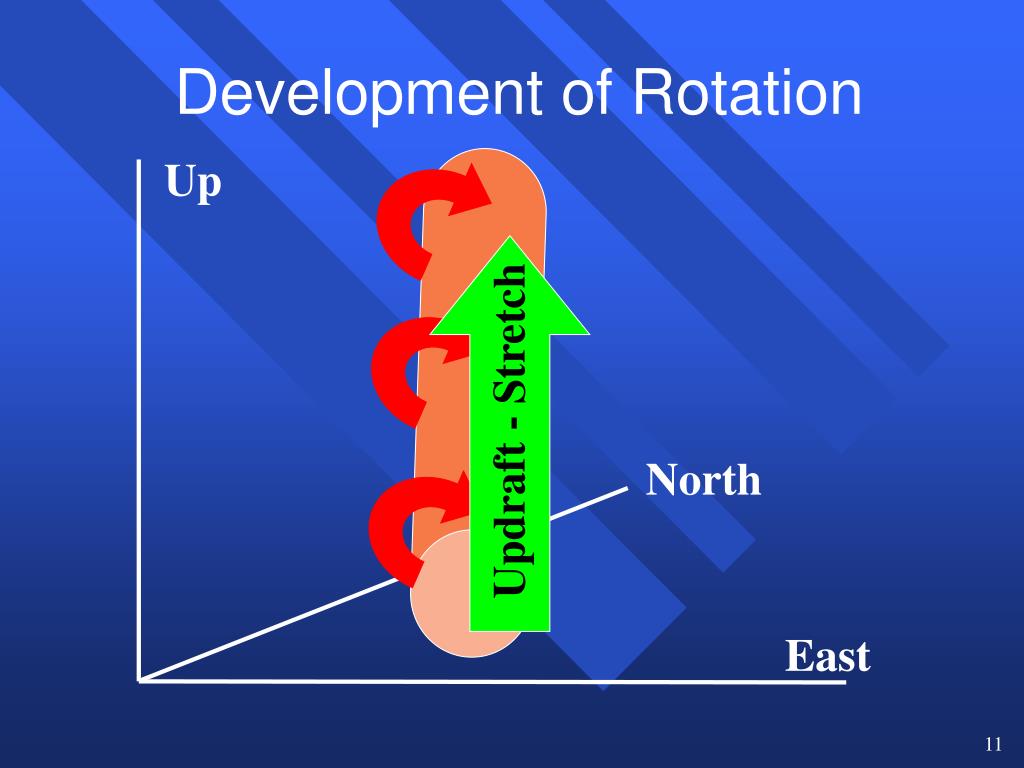 Development of Rotation

Up

Updraft - Stretch

North

East

11